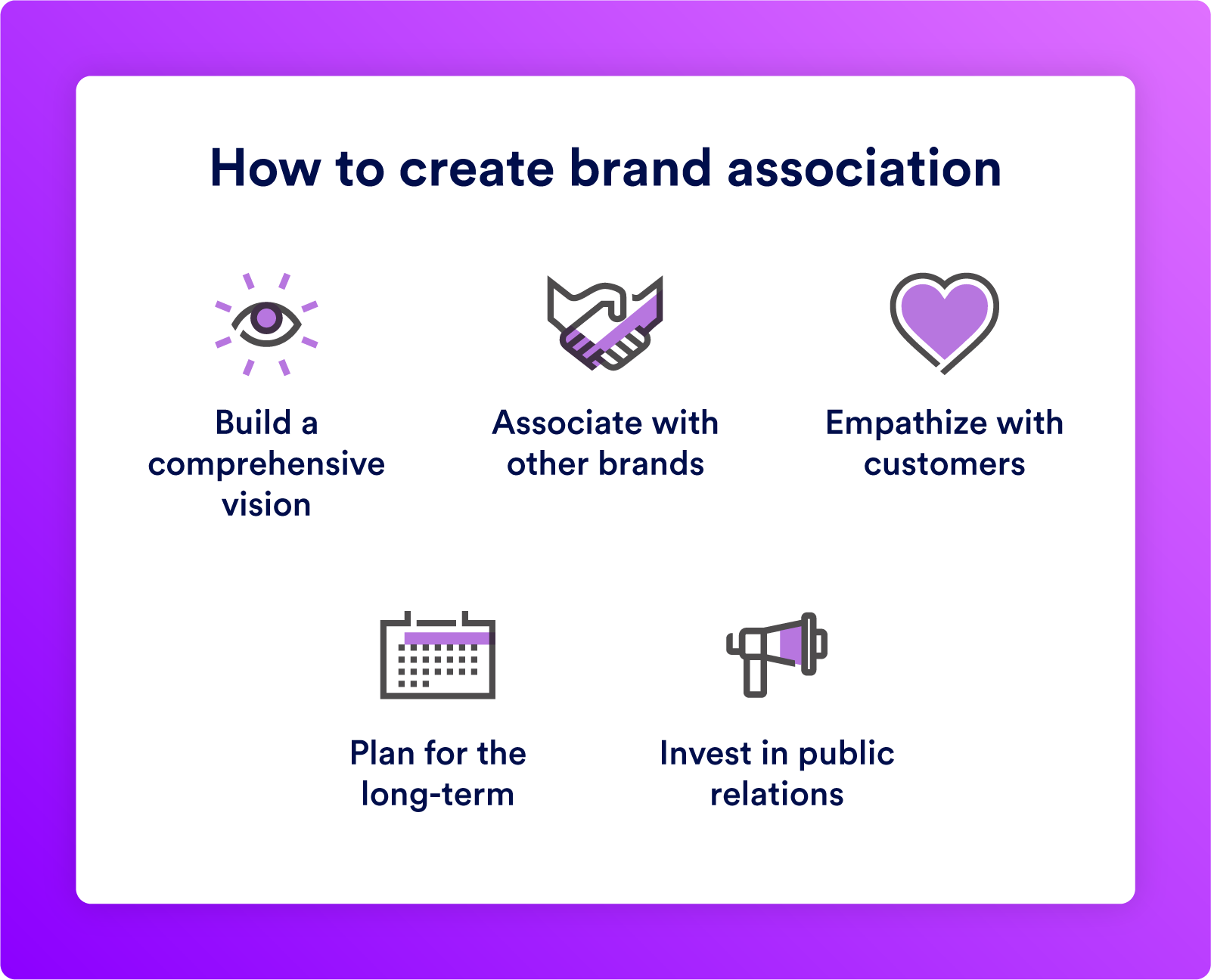 How to create brand association

Build a comprehensive vision

Associate with other brands

Empathize with customers

Plan for the long-term

Invest in public relations